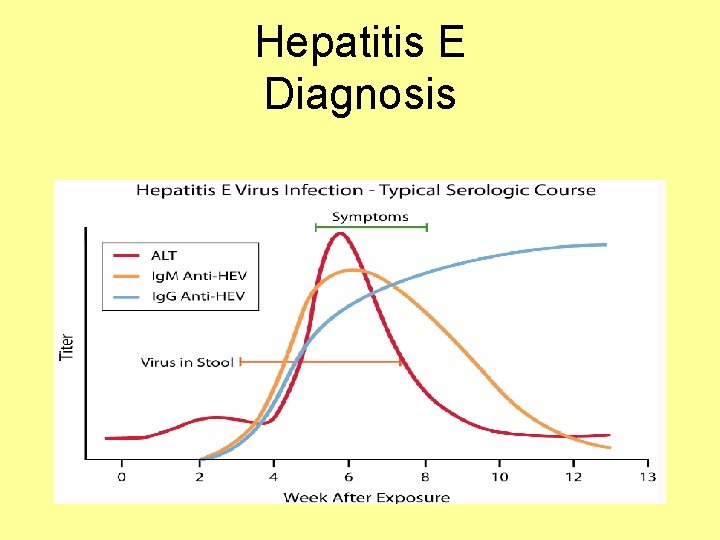 Hepatitis E
Diagnosis

Hepatitis E Virus Infection - Typical Serologic Course

Symptoms

ALT
IgM Anti-HEV
IgG Anti-HEV

Titer

Virus in Stool

0 2 4 6 8 10 12 13

Week After Exposure